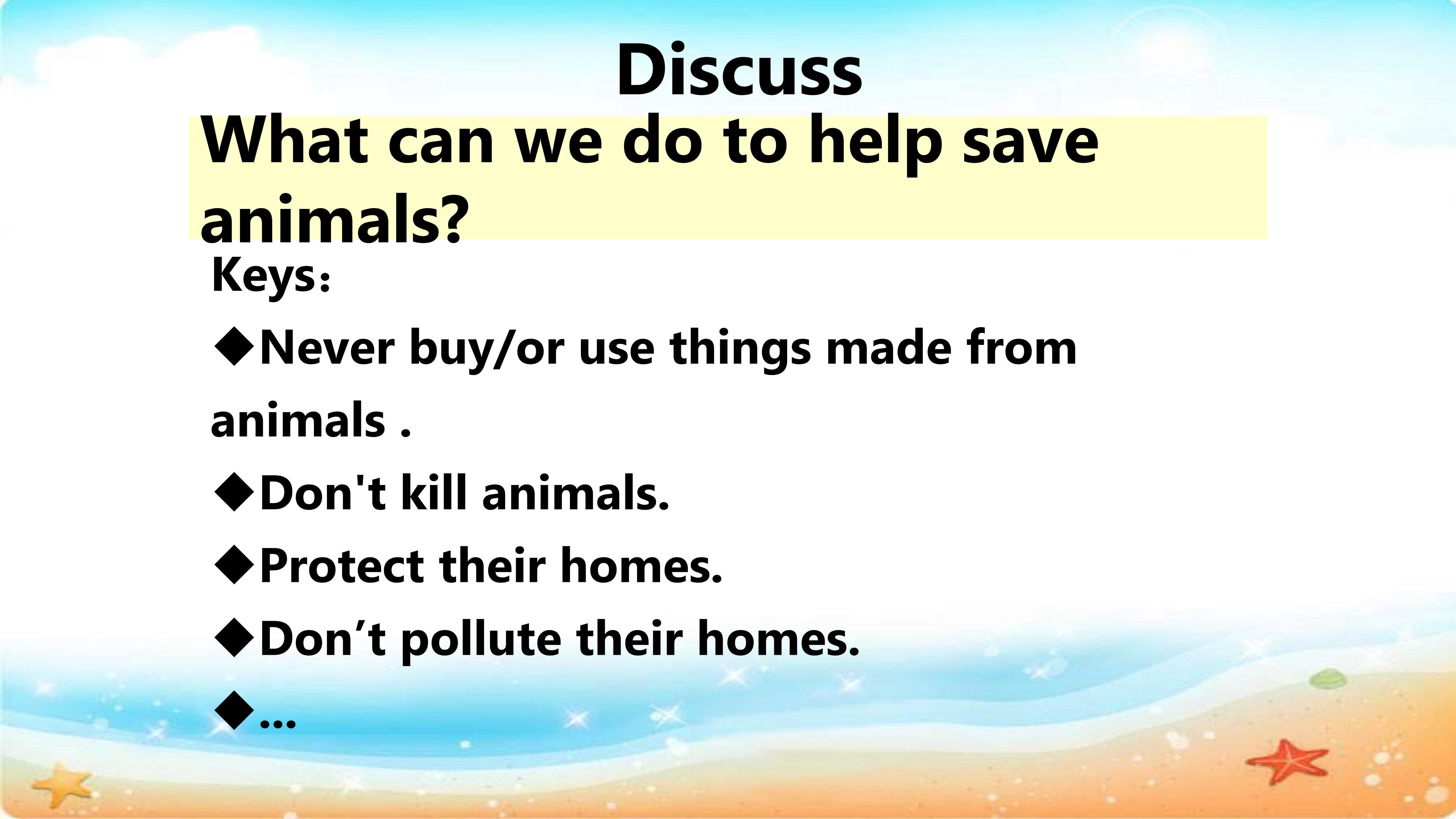 Discuss

What can we do to help save animals?

Keys：

◆Never buy/or use things made from animals .

◆Don't kill animals.

◆Protect their homes.

◆Don’t pollute their homes.

◆...